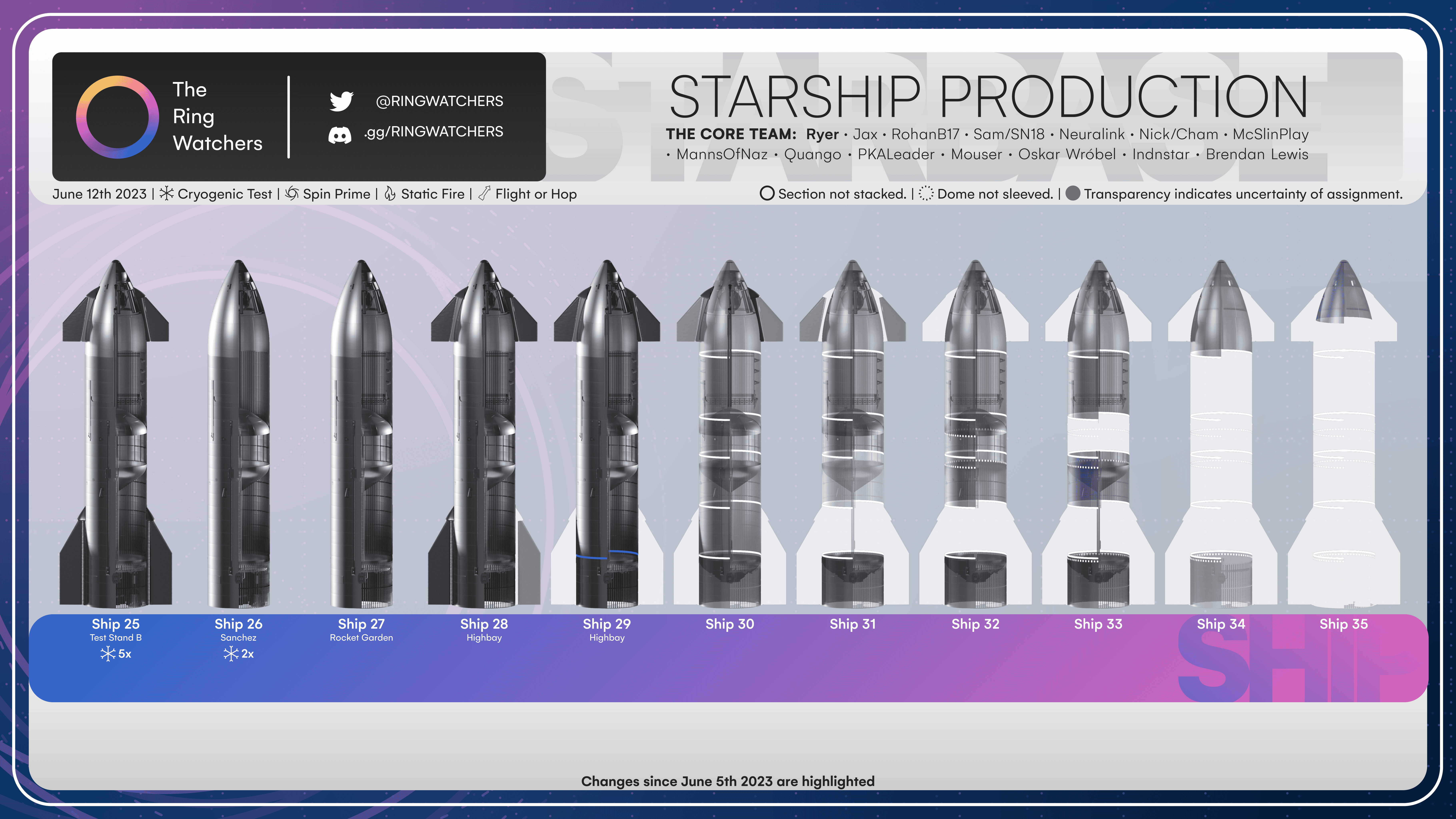 The Ring Watchers

@RINGWATCHERS

.gg/RINGWATCHERS

STARSHIP PRODUCTION

THE CORE TEAM: Ryer • Jax • RohanB17 • Sam/SN18 • Neuralink • Nick/Cham • McSlinPlay • MannsOfNaz • Quango • PKALeader • Mouser • Oskar Wróbel • Indnstar • Brendan Lewis

June 12th 2023 | Cryogenic Test | Spin Prime | Static Fire | Flight or Hop

Section not stacked. | Dome not sleeved. | Transparency indicates uncertainty of assignment.

Ship 25
Test Stand B
5x

Ship 26
Sanchez
2x

Ship 27
Rocket Garden

Ship 28
Highbay

Ship 29
Highbay

Ship 30

Ship 31

Ship 32

Ship 33

Ship 34

Ship 35

SHIP

Changes since June 5th 2023 are highlighted